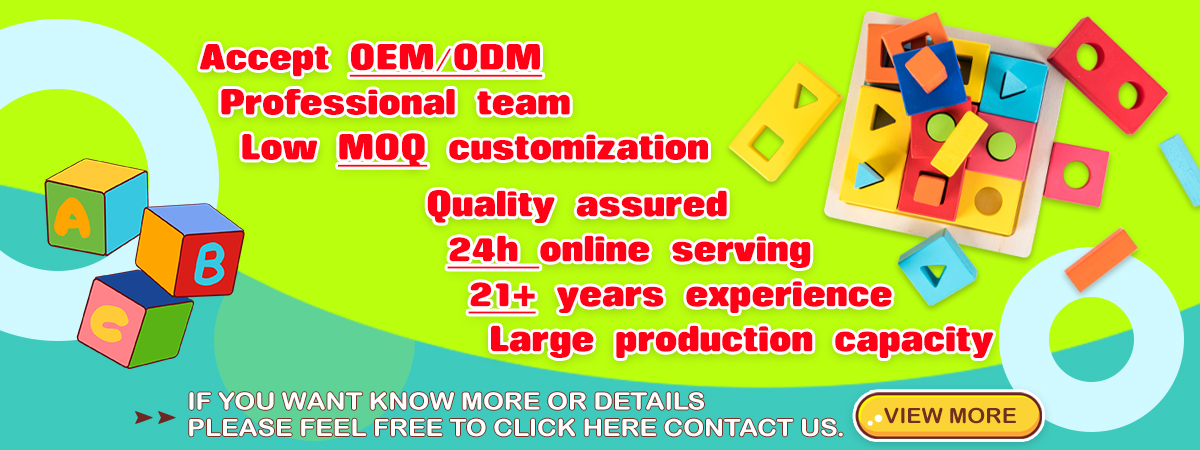 Accept OEM/ODM
Professional team
Low MOQ customization

Quality assured
24h online serving
21+ years experience
Large production capacity

A
B
C

IF YOU WANT KNOW MORE OR DETAILS
PLEASE FEEL FREE TO CLICK HERE CONTACT US.

VIEW MORE